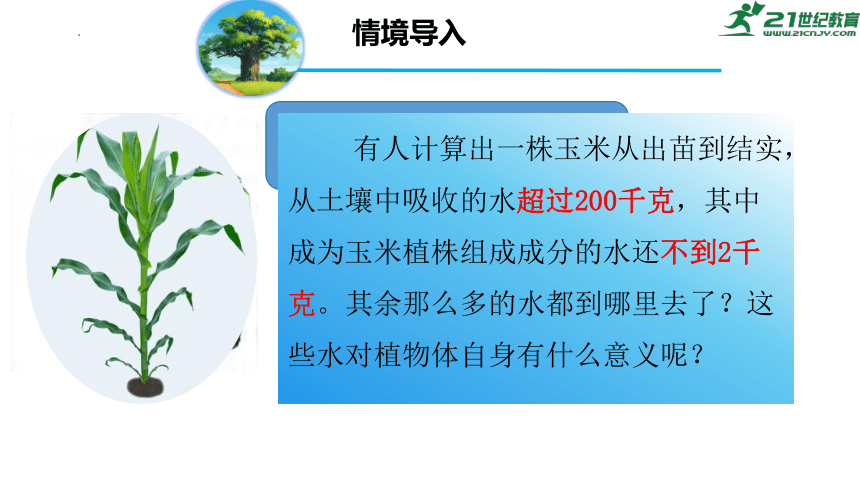 情境导入

21世纪教育
www.21cnjy.com

有人计算出一株玉米从出苗到结实，从土壤中吸收的水超过200千克，其中成为玉米植株组成成分的水还不到2千克。其余那么多的水都到哪里去了？这些水对植物体自身有什么意义呢？